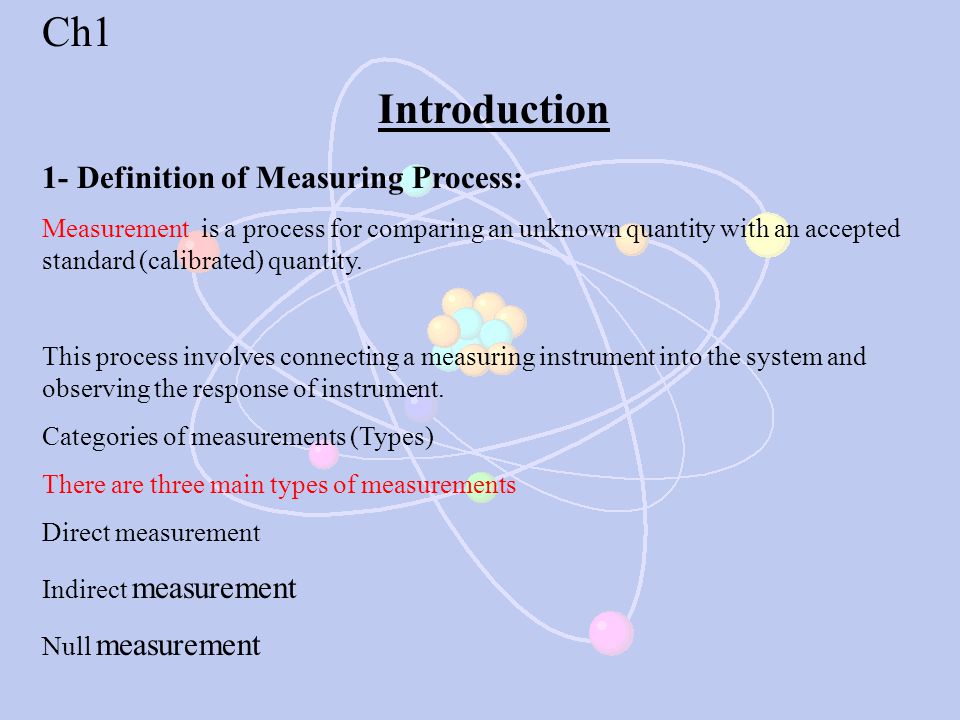 Ch1

Introduction

1- Definition of Measuring Process:

Measurement is a process for comparing an unknown quantity with an accepted standard (calibrated) quantity.

This process involves connecting a measuring instrument into the system and observing the response of instrument.

Categories of measurements (Types)

There are three main types of measurements

Direct measurement

Indirect measurement

Null measurement